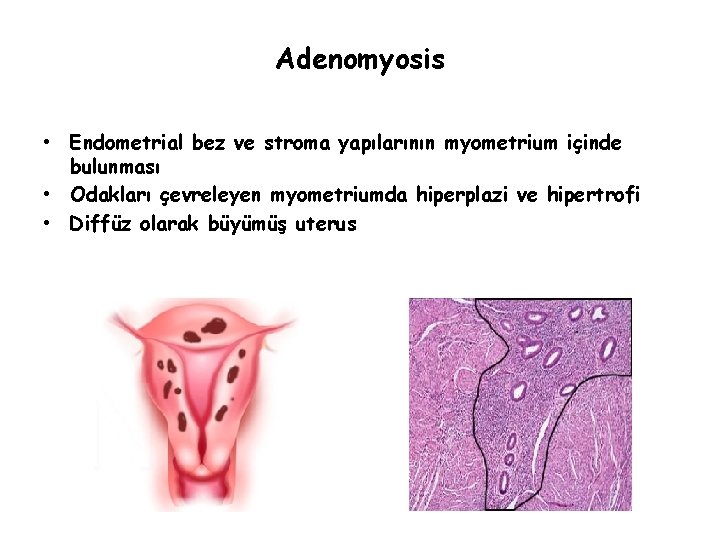 Adenomyosis

• Endometrial bez ve stroma yapılarının myometrium içinde bulunması
• Odakları çevreleyen myometriumda hiperplazi ve hipertrofi
• Diffüz olarak büyümüş uterus